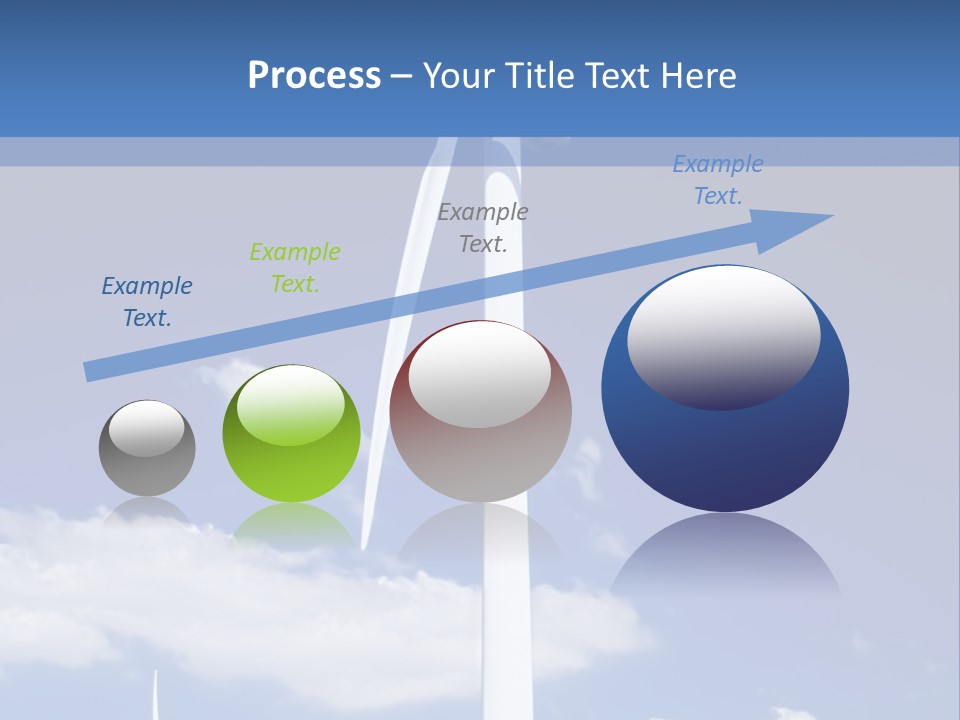 Process – Your Title Text Here

Example Text.

Example Text.

Example Text.

Example Text.